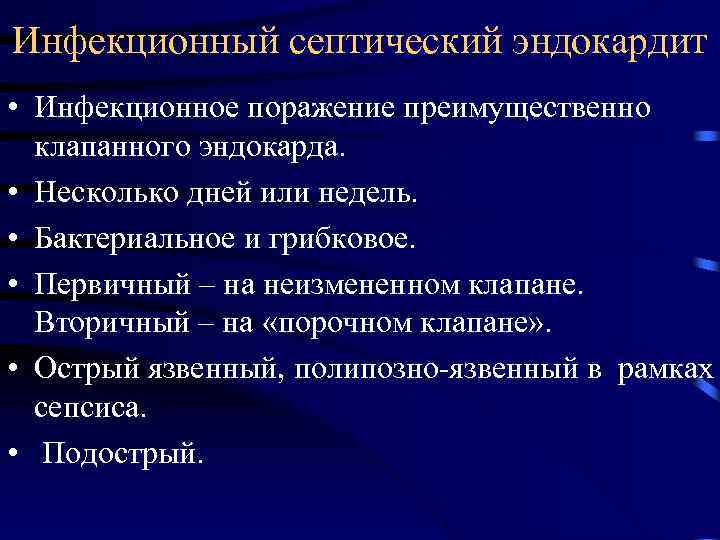 Инфекционный септический эндокардит

• Инфекционное поражение преимущественно клапанного эндокарда.
• Несколько дней или недель.
• Бактериальное и грибковое.
• Первичный – на неизмененном клапане. Вторичный – на «порочном клапане».
• Острый язвенный, полипозно-язвенный в рамках сепсиса.
• Подострый.